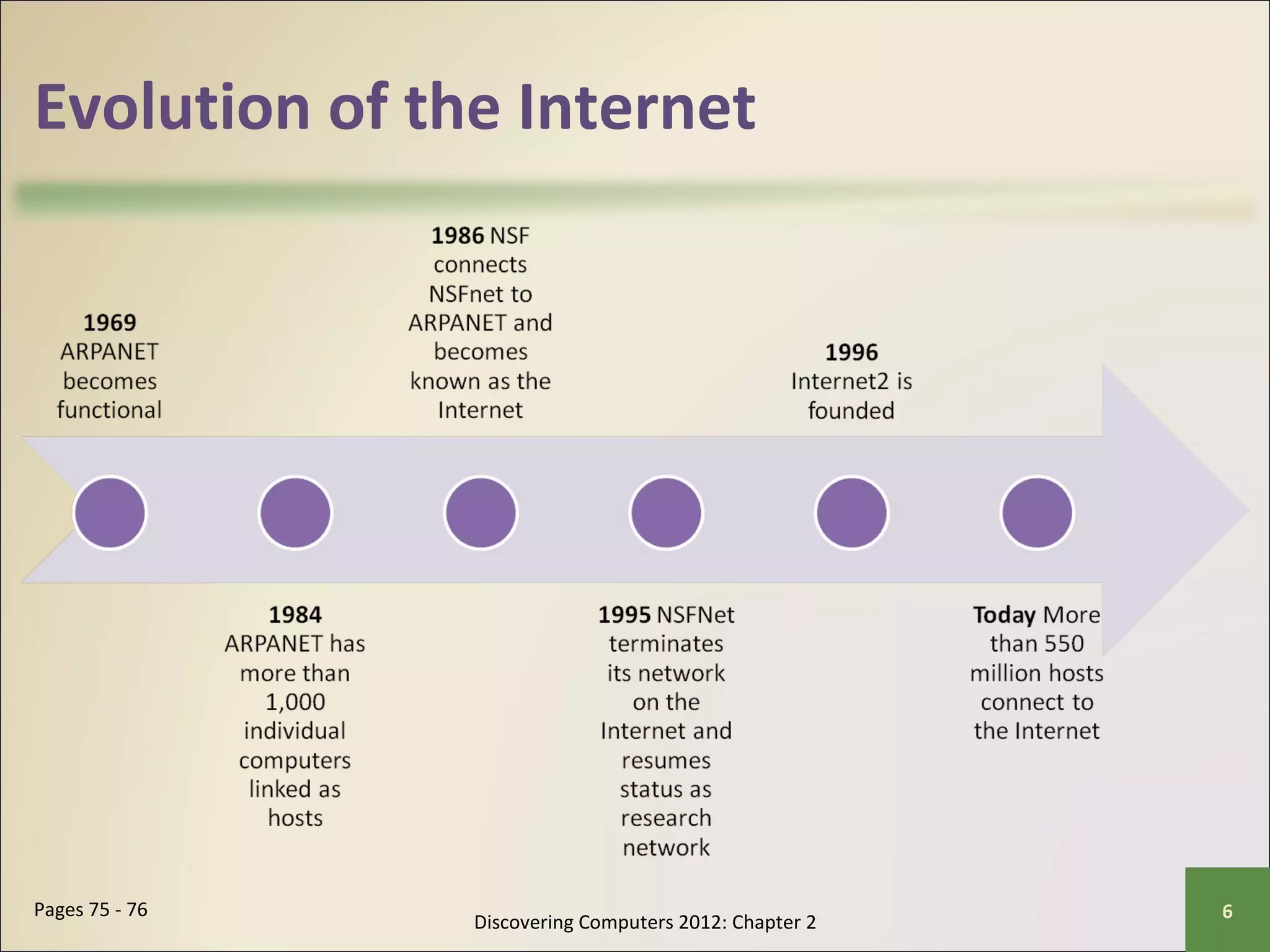 Evolution of the Internet

1969 ARPANET becomes functional

1984 ARPANET has more than 1,000 individual computers linked as hosts

1986 NSF connects NSFnet to ARPANET and becomes known as the Internet

1995 NSFNet terminates its network on the Internet and resumes status as research network

1996 Internet2 is founded

Today More than 550 million hosts connect to the Internet

Pages 75 - 76

Discovering Computers 2012: Chapter 2

6